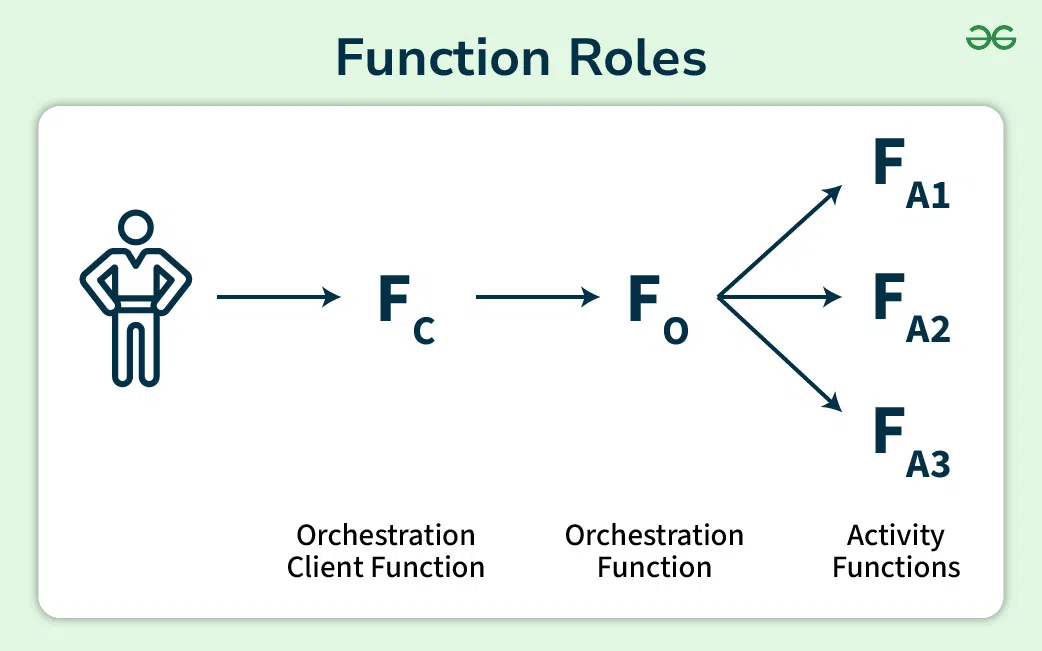 Function Roles

$F_C$

$F_O$

$F_{A1}$

$F_{A2}$

$F_{A3}$

Orchestration Client Function

Orchestration Function

Activity Functions